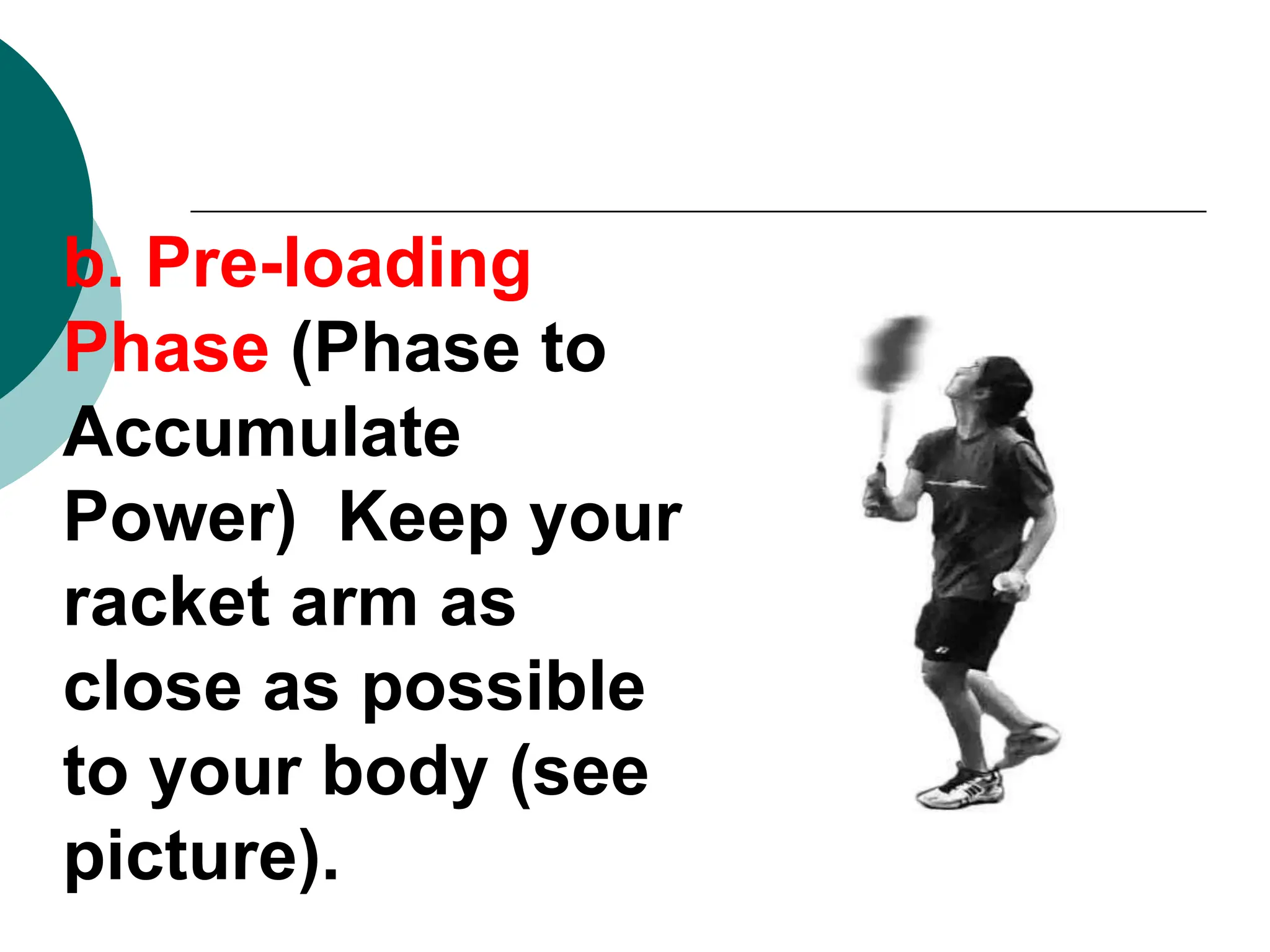 b. Pre-loading Phase (Phase to Accumulate Power) Keep your racket arm as close as possible to your body (see picture).